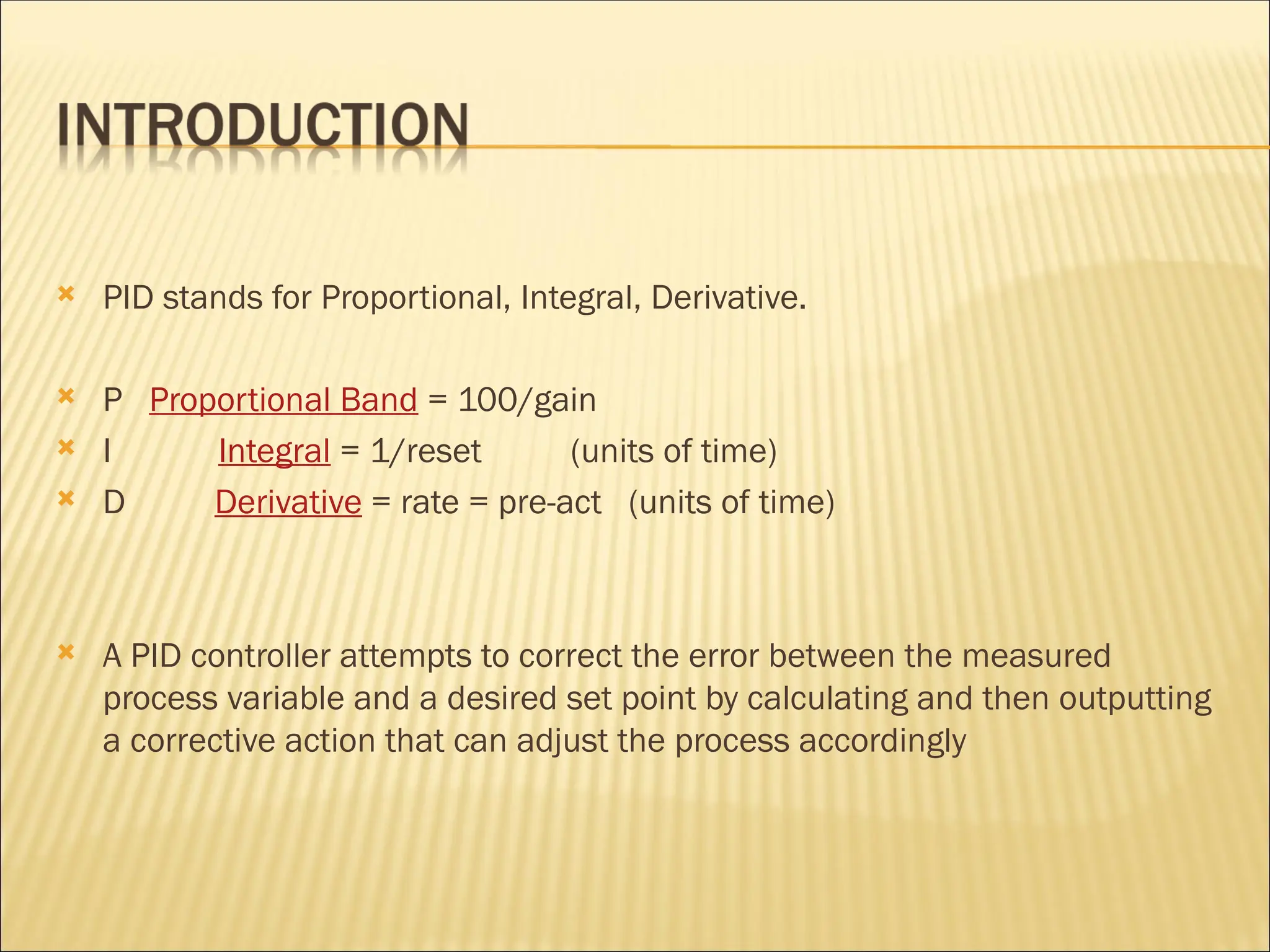 INTRODUCTION

PID stands for Proportional, Integral, Derivative.

P Proportional Band = 100/gain
I Integral = 1/reset (units of time)
D Derivative = rate = pre-act (units of time)

A PID controller attempts to correct the error between the measured process variable and a desired set point by calculating and then outputting a corrective action that can adjust the process accordingly